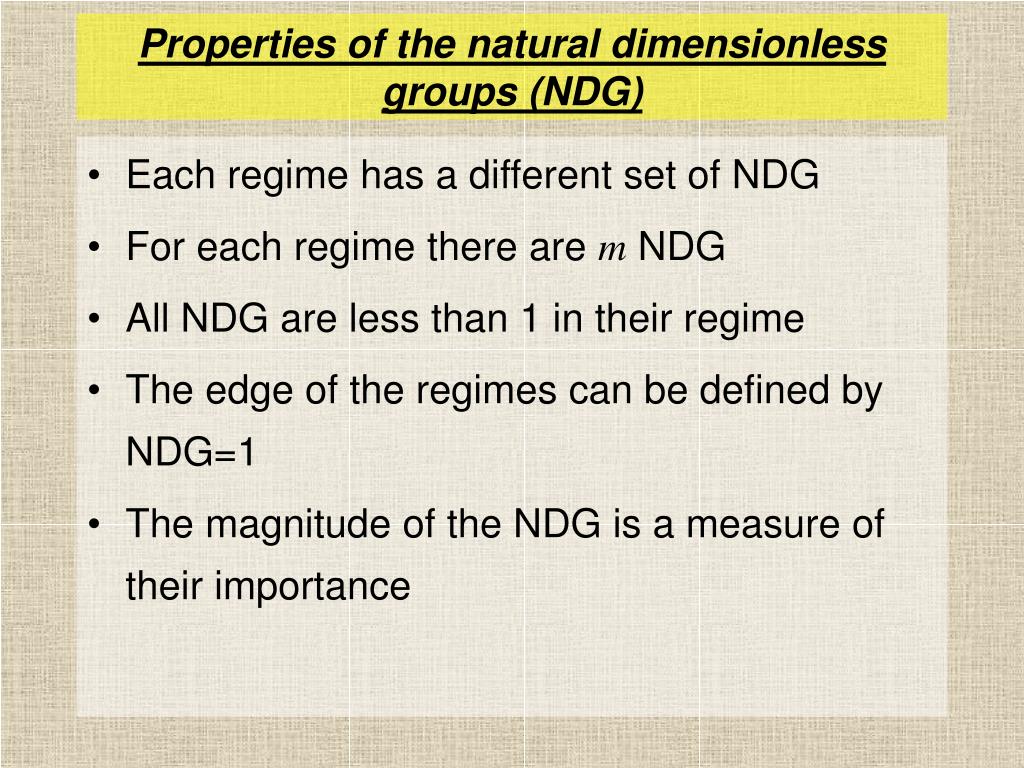 Properties of the natural dimensionless groups (NDG)

• Each regime has a different set of NDG
• For each regime there are $m$ NDG
• All NDG are less than 1 in their regime
• The edge of the regimes can be defined by NDG=1
• The magnitude of the NDG is a measure of their importance